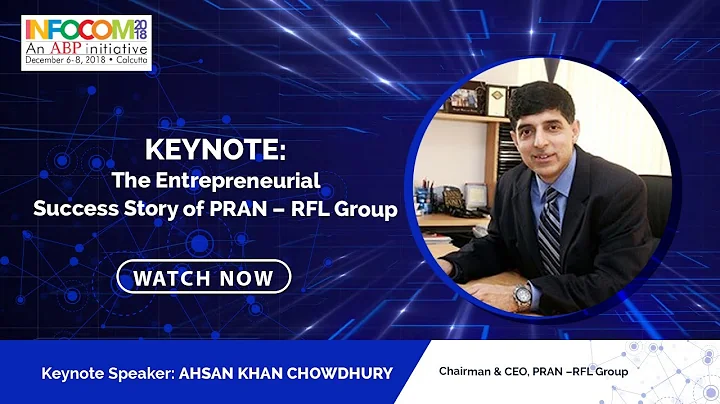 INFOCOM 2018
An ABP initiative
December 6-8, 2018 • Calcutta

KEYNOTE:
The Entrepreneurial Success Story of PRAN – RFL Group

WATCH NOW

Keynote Speaker: AHSAN KHAN CHOWDHURY

Chairman & CEO, PRAN –RFL Group